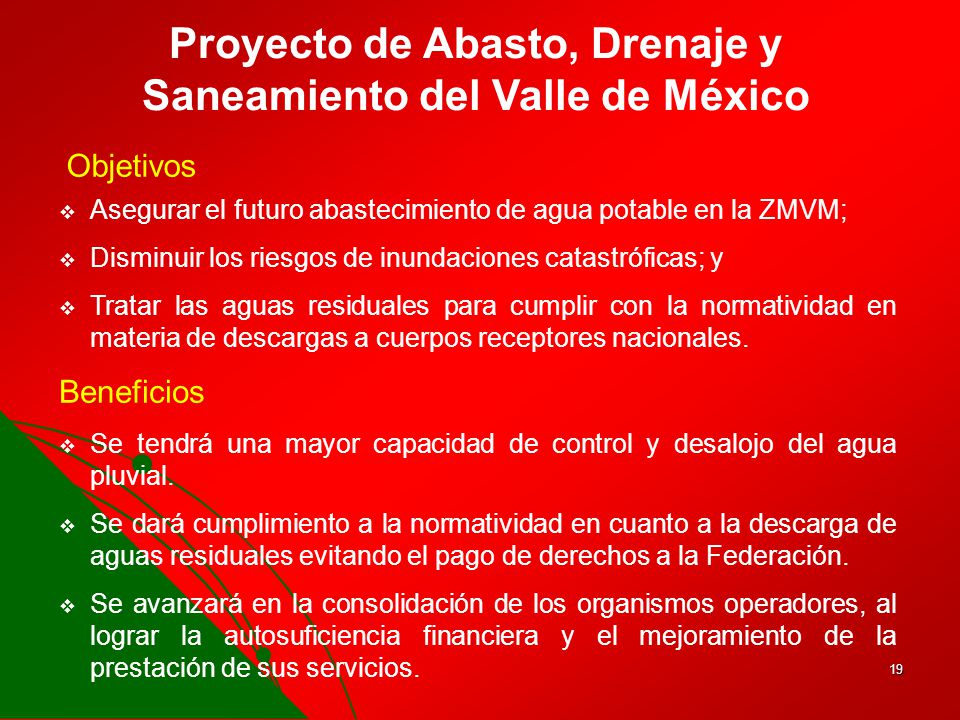 Proyecto de Abasto, Drenaje y Saneamiento del Valle de México

Objetivos

❖ Asegurar el futuro abastecimiento de agua potable en la ZMVM;

❖ Disminuir los riesgos de inundaciones catastróficas; y

❖ Tratar las aguas residuales para cumplir con la normatividad en materia de descargas a cuerpos receptores nacionales.

Beneficios

❖ Se tendrá una mayor capacidad de control y desalojo del agua pluvial.

❖ Se dará cumplimiento a la normatividad en cuanto a la descarga de aguas residuales evitando el pago de derechos a la Federación.

❖ Se avanzará en la consolidación de los organismos operadores, al lograr la autosuficiencia financiera y el mejoramiento de la prestación de sus servicios.

19